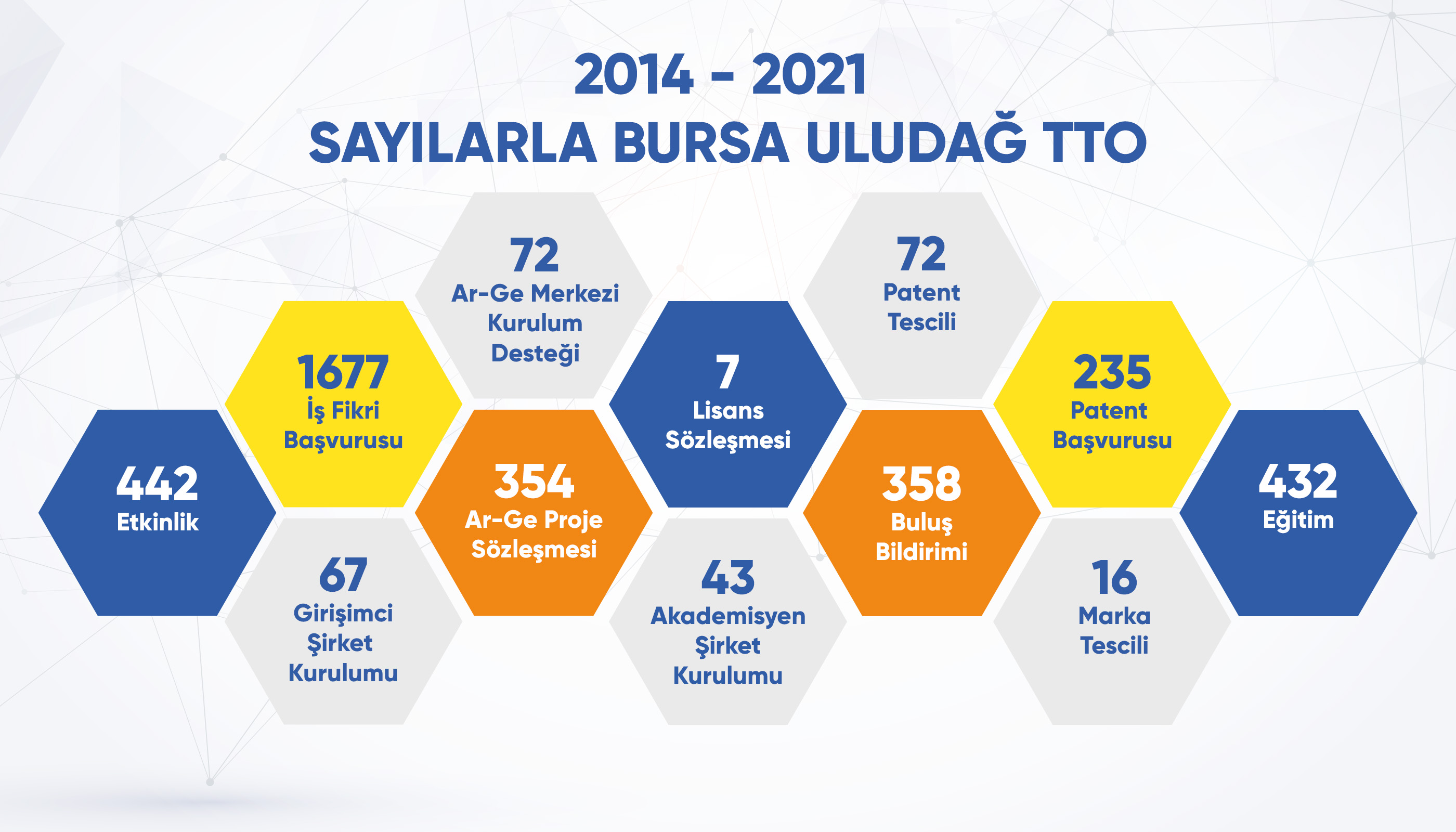 2014 - 2021
SAYILARLA BURSA ULUDAĞ TTO

442
Etkinlik

1677
İş Fikri Başvurusu

67
Girişimci Şirket Kurulumu

72
Ar-Ge Merkezi Kurulum Desteği

354
Ar-Ge Proje Sözleşmesi

7
Lisans Sözleşmesi

43
Akademisyen Şirket Kurulumu

72
Patent Tescili

358
Buluş Bildirimi

235
Patent Başvurusu

16
Marka Tescili

432
Eğitim